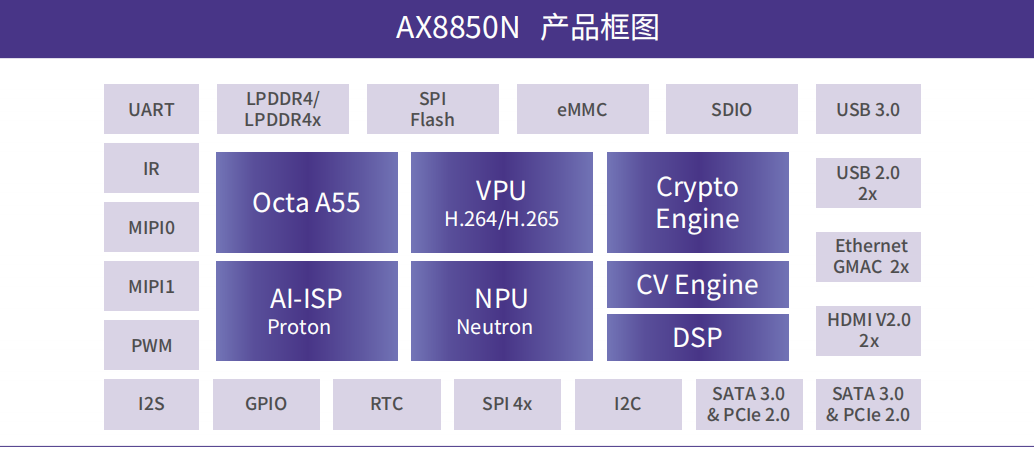 AX8850N 产品框图

UART

LPDDR4/ LPDDR4x

SPI Flash

eMMC

SDIO

USB 3.0

IR

Octa A55

VPU
H.264/H.265

Crypto Engine

USB 2.0 2x

MIPI0

Ethernet GMAC 2x

MIPI1

AI-ISP
Proton

NPU
Neutron

CV Engine

DSP

HDMI V2.0 2x

PWM

I2S

GPIO

RTC

SPI 4x

I2C

SATA 3.0 & PCIe 2.0

SATA 3.0 & PCIe 2.0